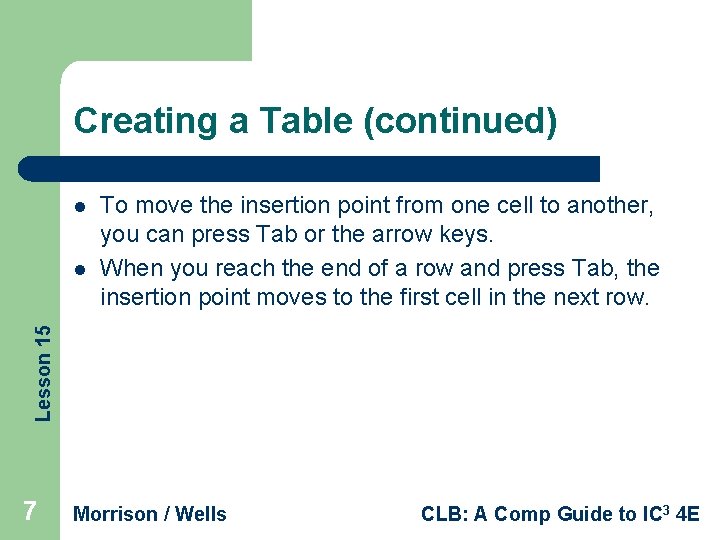 Creating a Table (continued)

- To move the insertion point from one cell to another, you can press Tab or the arrow keys.
- When you reach the end of a row and press Tab, the insertion point moves to the first cell in the next row.

Lesson 15

7

Morrison / Wells

CLB: A Comp Guide to IC$^3$ 4E